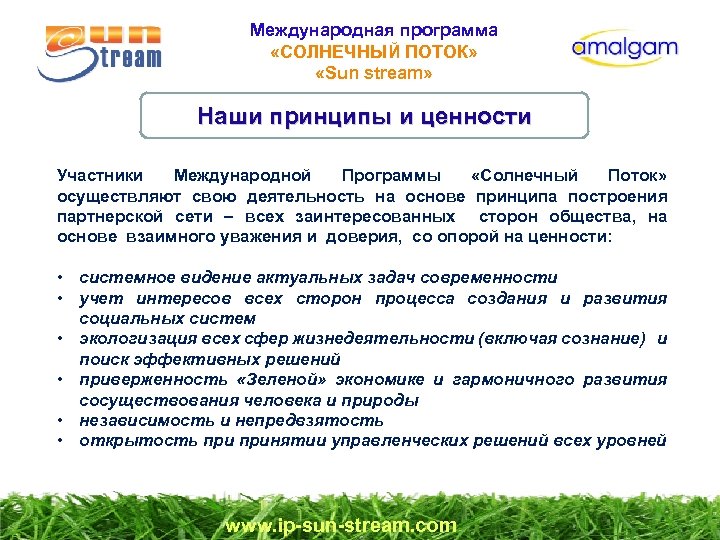 @un Stream

Международная программа
«СОЛНЕЧНЫЙ ПОТОК»
«Sun stream»

amalgam

Наши принципы и ценности

Участники Международной Программы «Солнечный Поток» осуществляют свою деятельность на основе принципа построения партнерской сети – всех заинтересованных сторон общества, на основе взаимного уважения и доверия, со опорой на ценности:

• системное видение актуальных задач современности
• учет интересов всех сторон процесса создания и развития социальных систем
• экологизация всех сфер жизнедеятельности (включая сознание) и поиск эффективных решений
• приверженность «Зеленой» экономике и гармоничного развития сосуществования человека и природы
• независимость и непредвзятость
• открытость при принятии управленческих решений всех уровней

www.ip-sun-stream.com